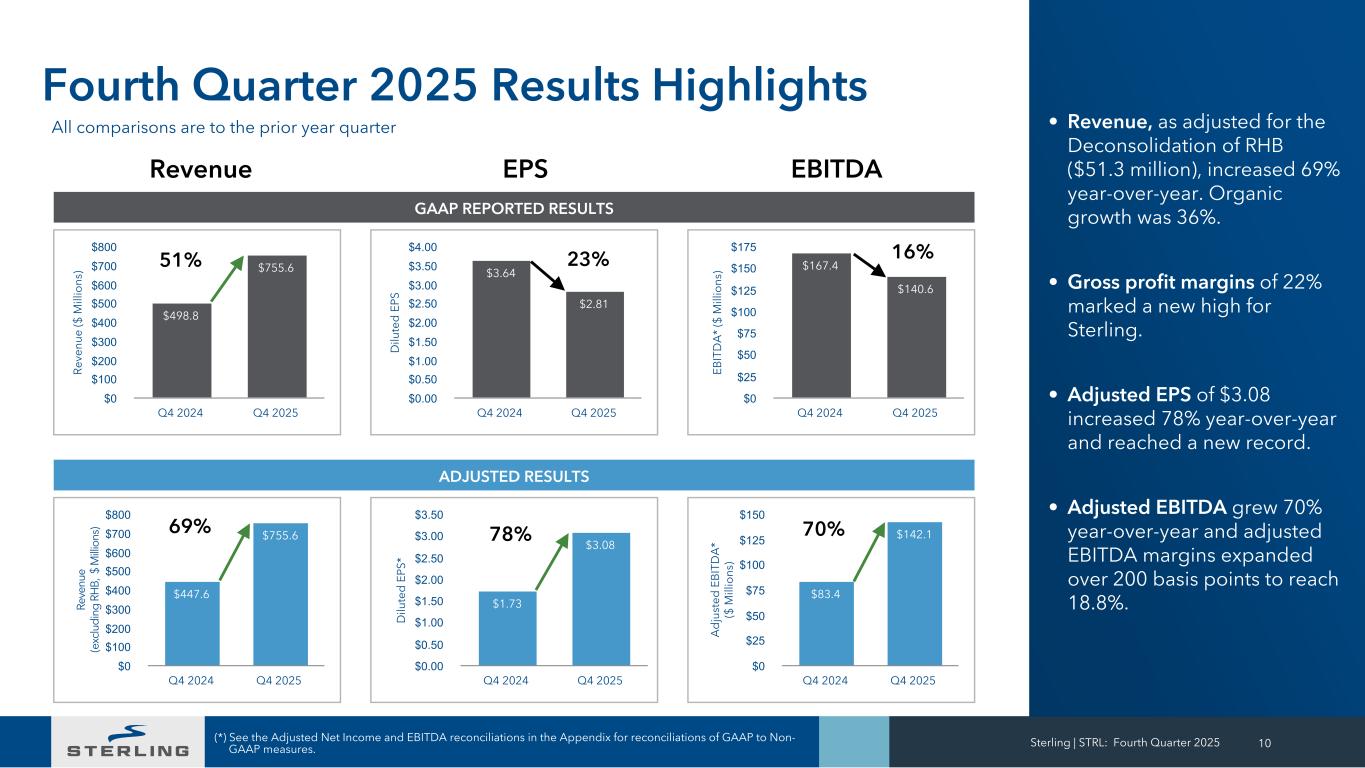 Fourth Quarter 2025 Results Highlights

All comparisons are to the prior year quarter

Revenue

EPS

EBITDA

GAAP REPORTED RESULTS

Revenue ($ Millions)
$800
$700
$600
$500
$400
$300
$200
$100
$0
51%
$498.8
$755.6
Q4 2024
Q4 2025

Diluted EPS
$4.00
$3.50
$3.00
$2.50
$2.00
$1.50
$1.00
$0.50
$0.00
23%
$3.64
$2.81
Q4 2024
Q4 2025

EBITDA* ($ Millions)
$175
$150
$125
$100
$75
$50
$25
$0
16%
$167.4
$140.6
Q4 2024
Q4 2025

ADJUSTED RESULTS

Revenue (excluding RHB, $ Millions)
$800
$700
$600
$500
$400
$300
$200
$100
$0
69%
$447.6
$755.6
Q4 2024
Q4 2025

Diluted EPS*
$3.50
$3.00
$2.50
$2.00
$1.50
$1.00
$0.50
$0.00
78%
$1.73
$3.08
Q4 2024
Q4 2025

Adjusted EBITDA* ($ Millions)
$150
$125
$100
$75
$50
$25
$0
70%
$83.4
$142.1
Q4 2024
Q4 2025

• Revenue, as adjusted for the Deconsolidation of RHB ($51.3 million), increased 69% year-over-year. Organic growth was 36%.

• Gross profit margins of 22% marked a new high for Sterling.

• Adjusted EPS of $3.08 increased 78% year-over-year and reached a new record.

• Adjusted EBITDA grew 70% year-over-year and adjusted EBITDA margins expanded over 200 basis points to reach 18.8%.

STERLING

(*) See the Adjusted Net Income and EBITDA reconciliations in the Appendix for reconciliations of GAAP to Non-GAAP measures.

Sterling | STRL: Fourth Quarter 2025 10